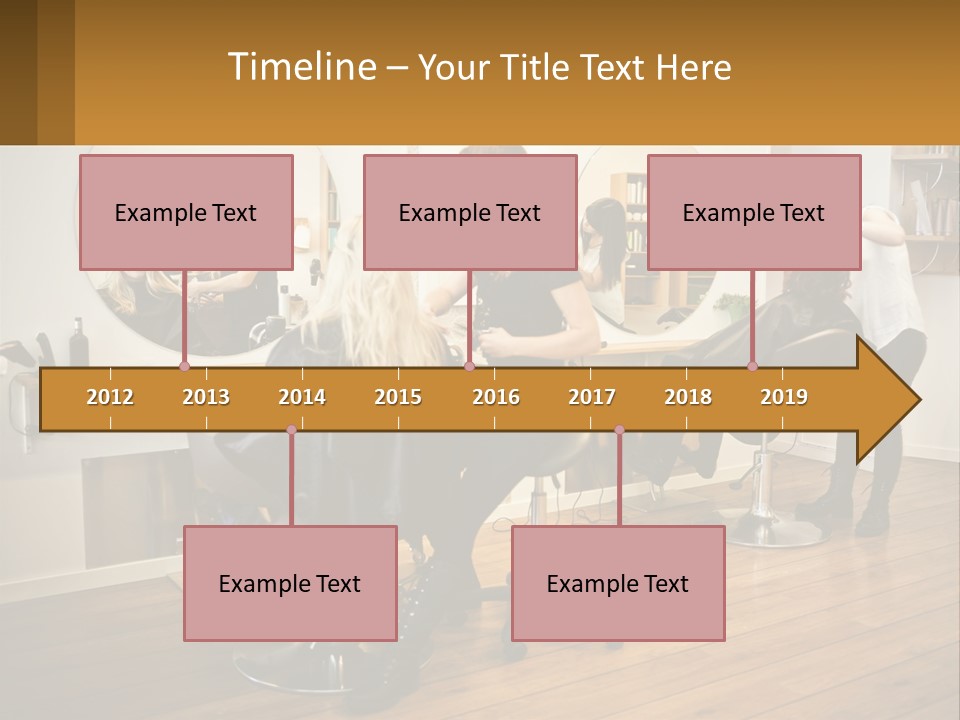 Timeline – Your Title Text Here

Example Text

Example Text

Example Text

2012 2013 2014 2015 2016 2017 2018 2019

Example Text

Example Text